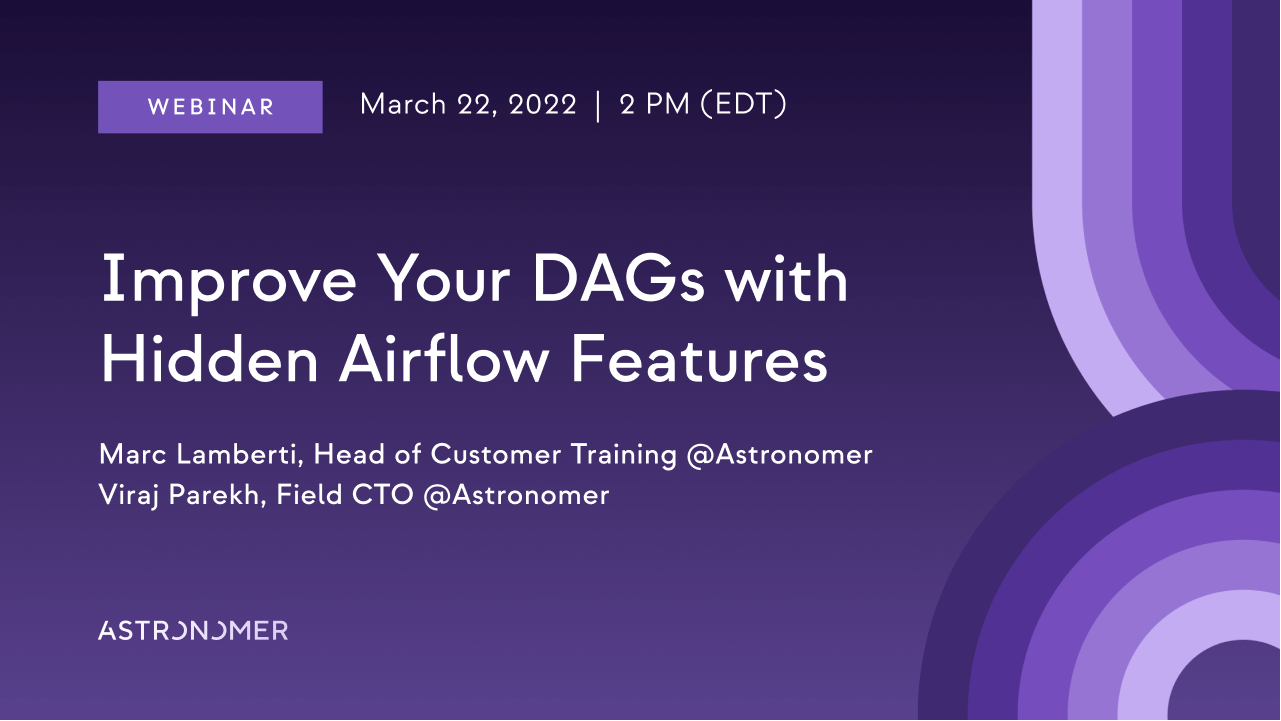 WEBINAR

March 22, 2022 | 2 PM (EDT)

Improve Your DAGs with Hidden Airflow Features

Marc Lamberti, Head of Customer Training @Astronomer
Viraj Parekh, Field CTO @Astronomer

ASTRONOMER